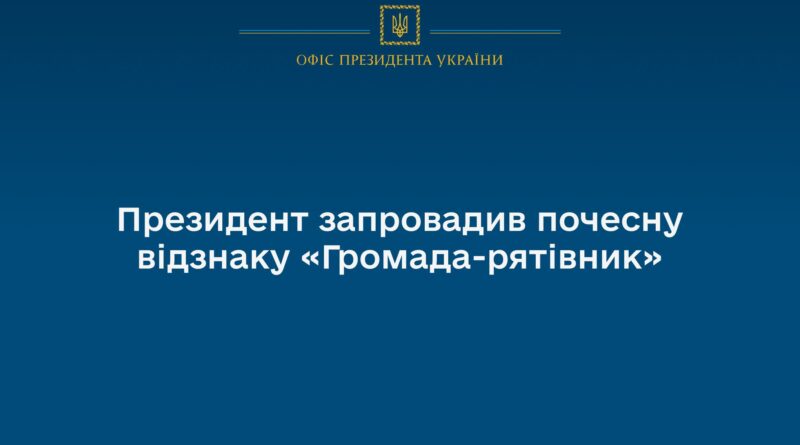 ОФІС ПРЕЗИДЕНТА УКРАЇНИ

Президент запровадив почесну відзнаку «Громада-рятівник»